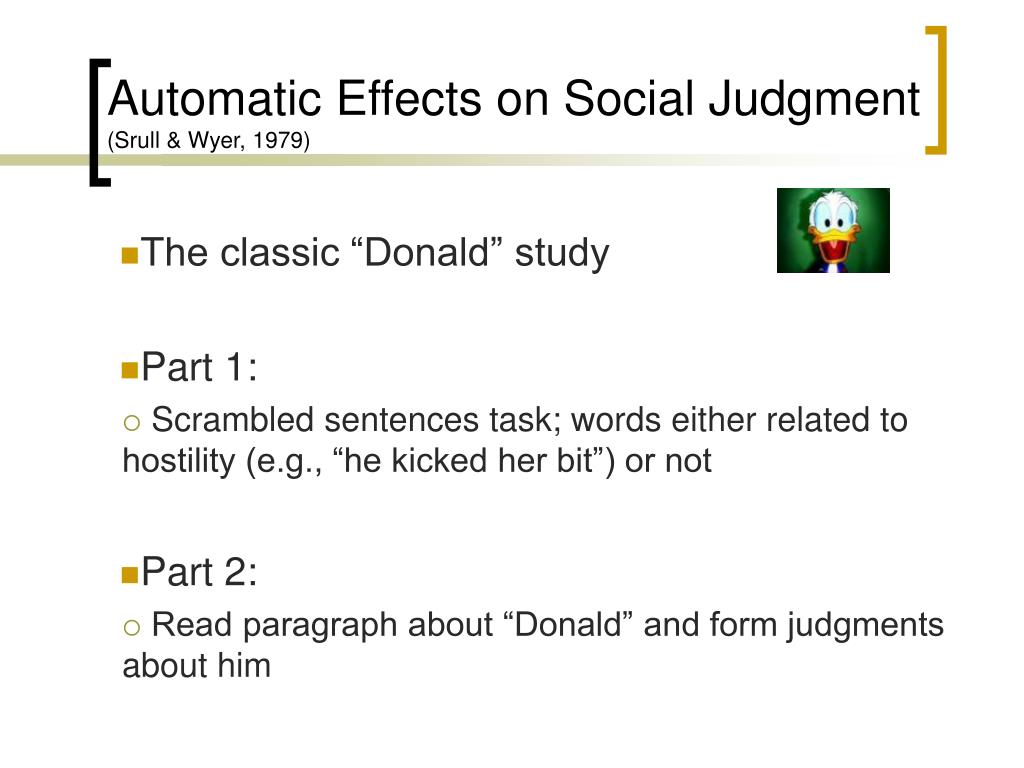 Automatic Effects on Social Judgment
(Srull & Wyer, 1979)

The classic “Donald” study

Part 1:

Scrambled sentences task; words either related to hostility (e.g., “he kicked her bit”) or not

Part 2:

Read paragraph about “Donald” and form judgments about him